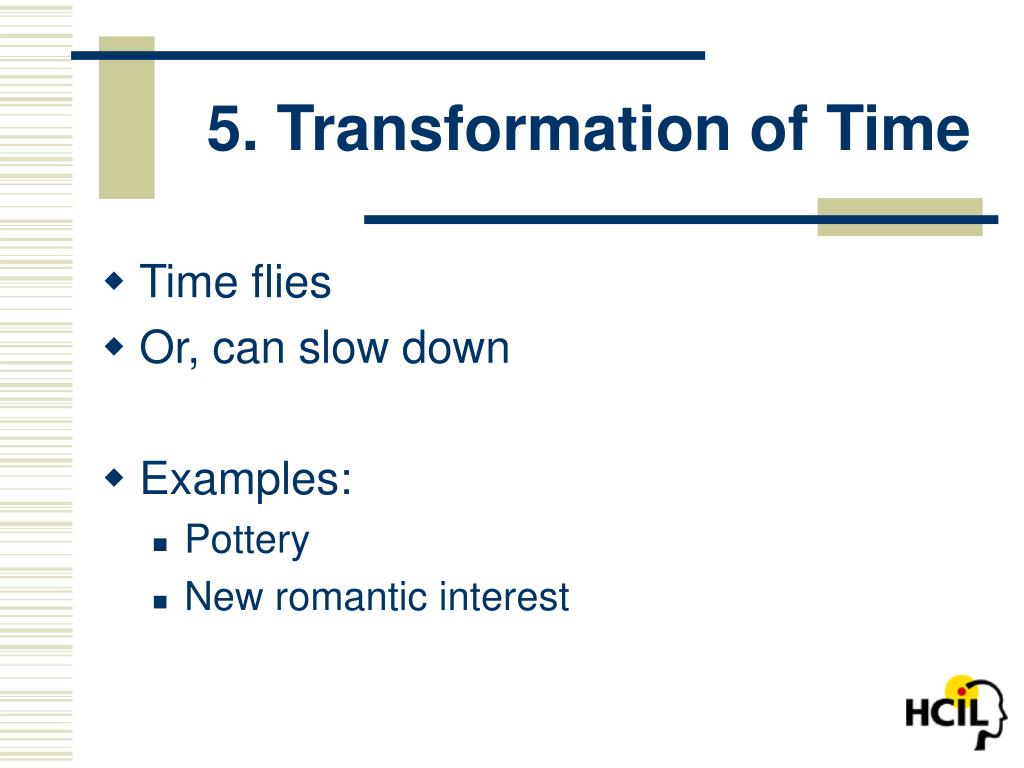 5. Transformation of Time

Time flies
Or, can slow down

Examples:
Pottery
New romantic interest

HCIL